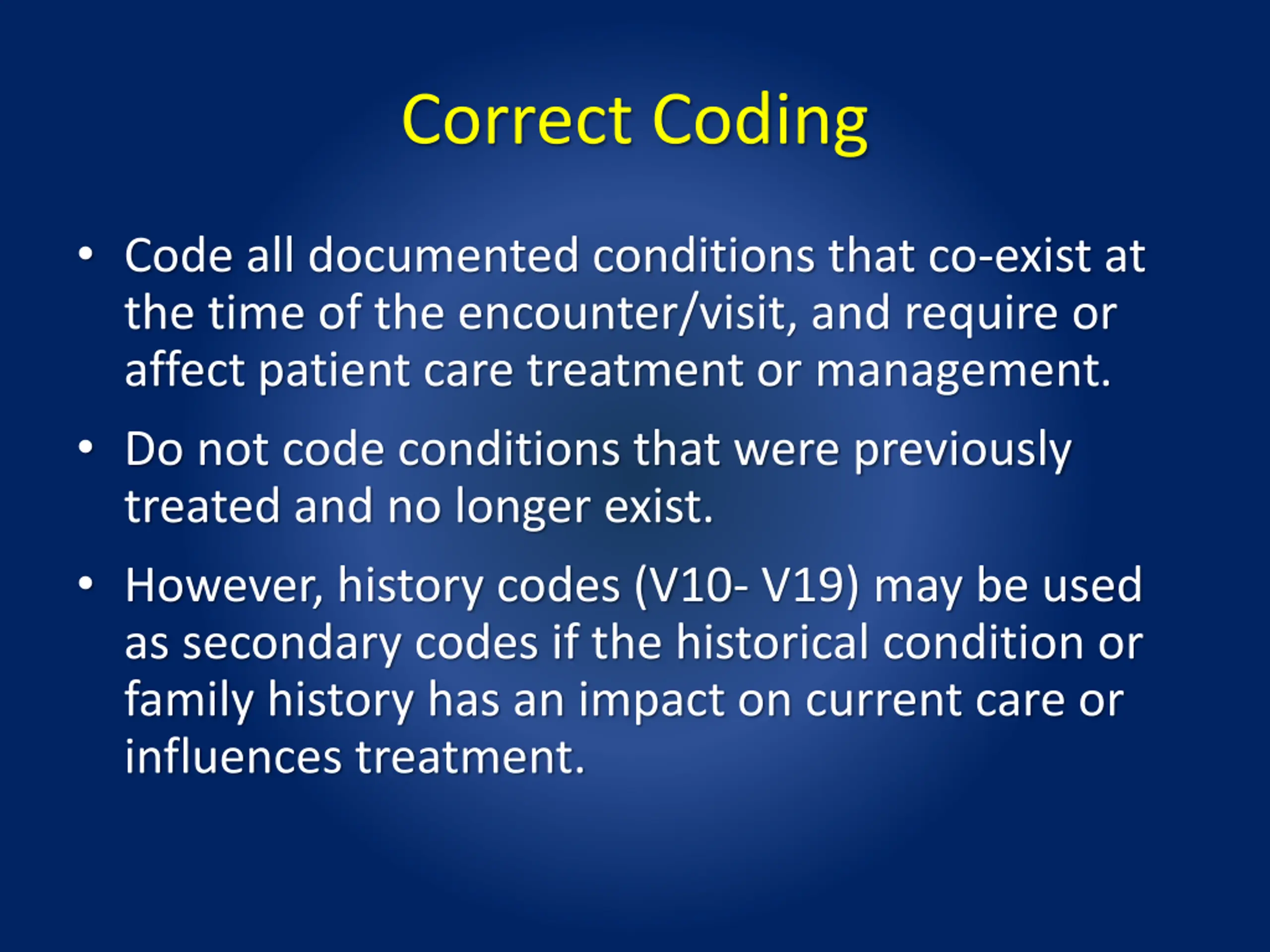 Correct Coding

• Code all documented conditions that co-exist at the time of the encounter/visit, and require or affect patient care treatment or management.

• Do not code conditions that were previously treated and no longer exist.

• However, history codes (V10- V19) may be used as secondary codes if the historical condition or family history has an impact on current care or influences treatment.